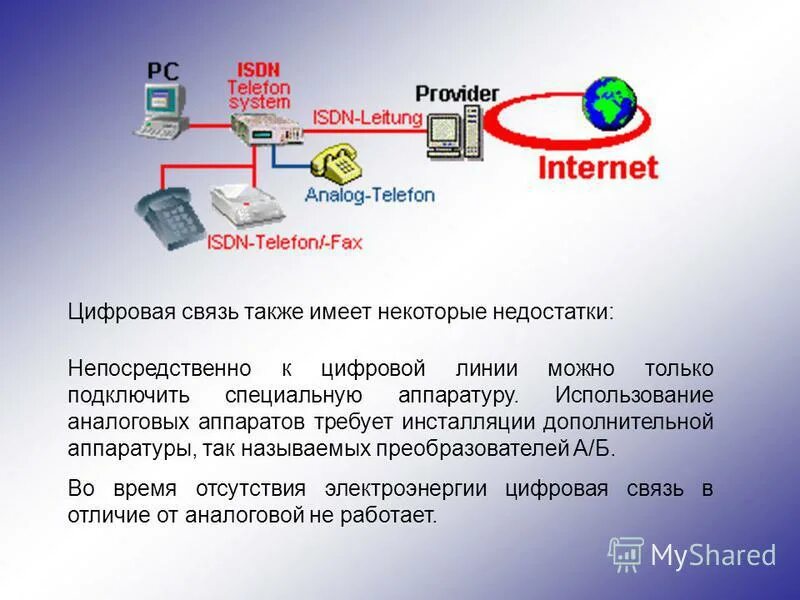 PC
ISDN
Telefon
system
ISDN-Leitung
Provider
Internet
Analog-Telefon
ISDN-Telefon/-Fax

Цифровая связь также имеет некоторые недостатки:

Непосредственно к цифровой линии можно только подключить специальную аппаратуру. Использование аналоговых аппаратов требует инсталляции дополнительной аппаратуры, так называемых преобразователей А/Б.

Во время отсутствия электроэнергии цифровая связь в отличие от аналоговой не работает.

MyShared